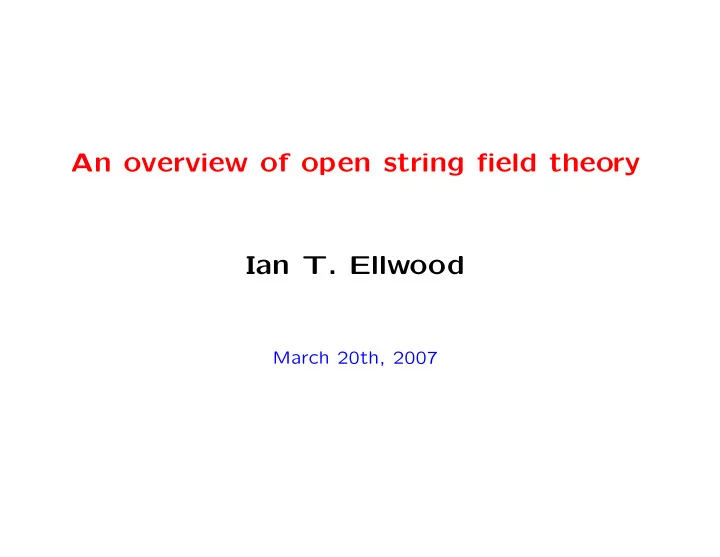 An overview of open string field theory

Ian T. Ellwood

March 20th, 2007